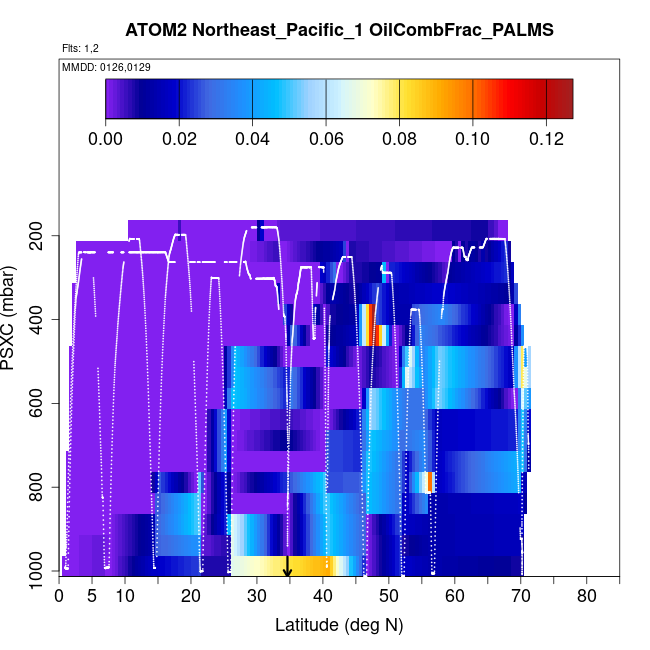 ATOM2 Northeast_Pacific_1 OilCombFrac_PALMS

Flts: 1,2

MMDD: 0126,0129

0.00 0.02 0.04 0.06 0.08 0.10 0.12

PSXC (mbar)

200
400
600
800
1000

0 5 10 20 30 40 50 60 70 80

Latitude (deg N)